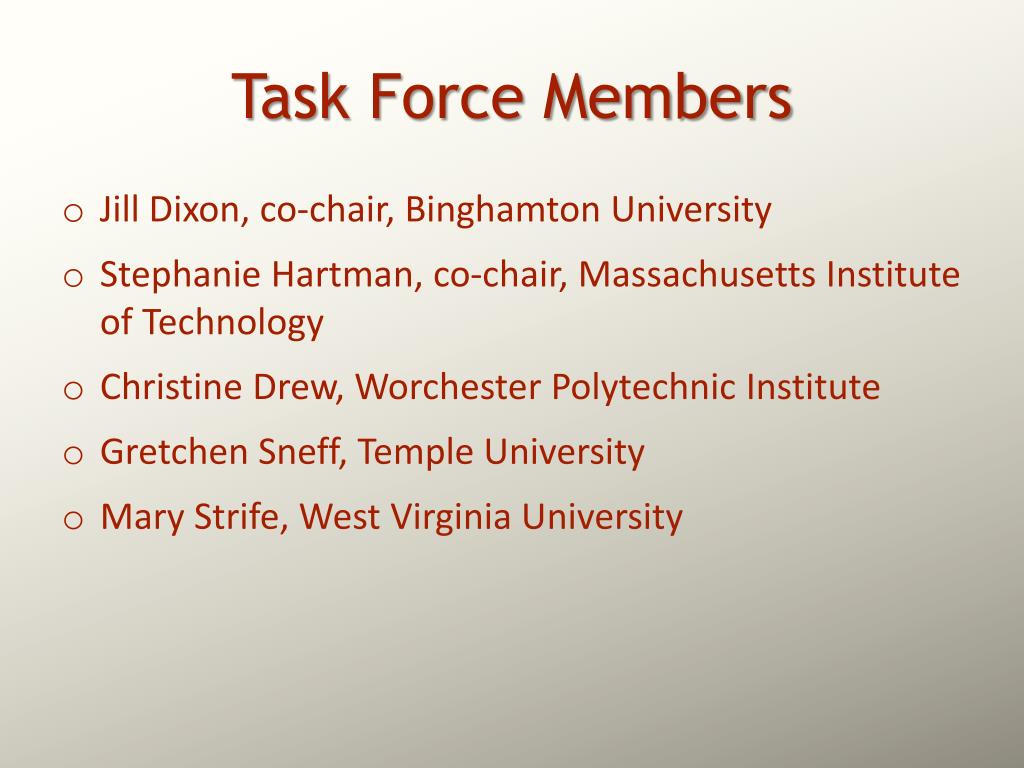 Task Force Members

o Jill Dixon, co-chair, Binghamton University
o Stephanie Hartman, co-chair, Massachusetts Institute of Technology
o Christine Drew, Worchester Polytechnic Institute
o Gretchen Sneff, Temple University
o Mary Strife, West Virginia University